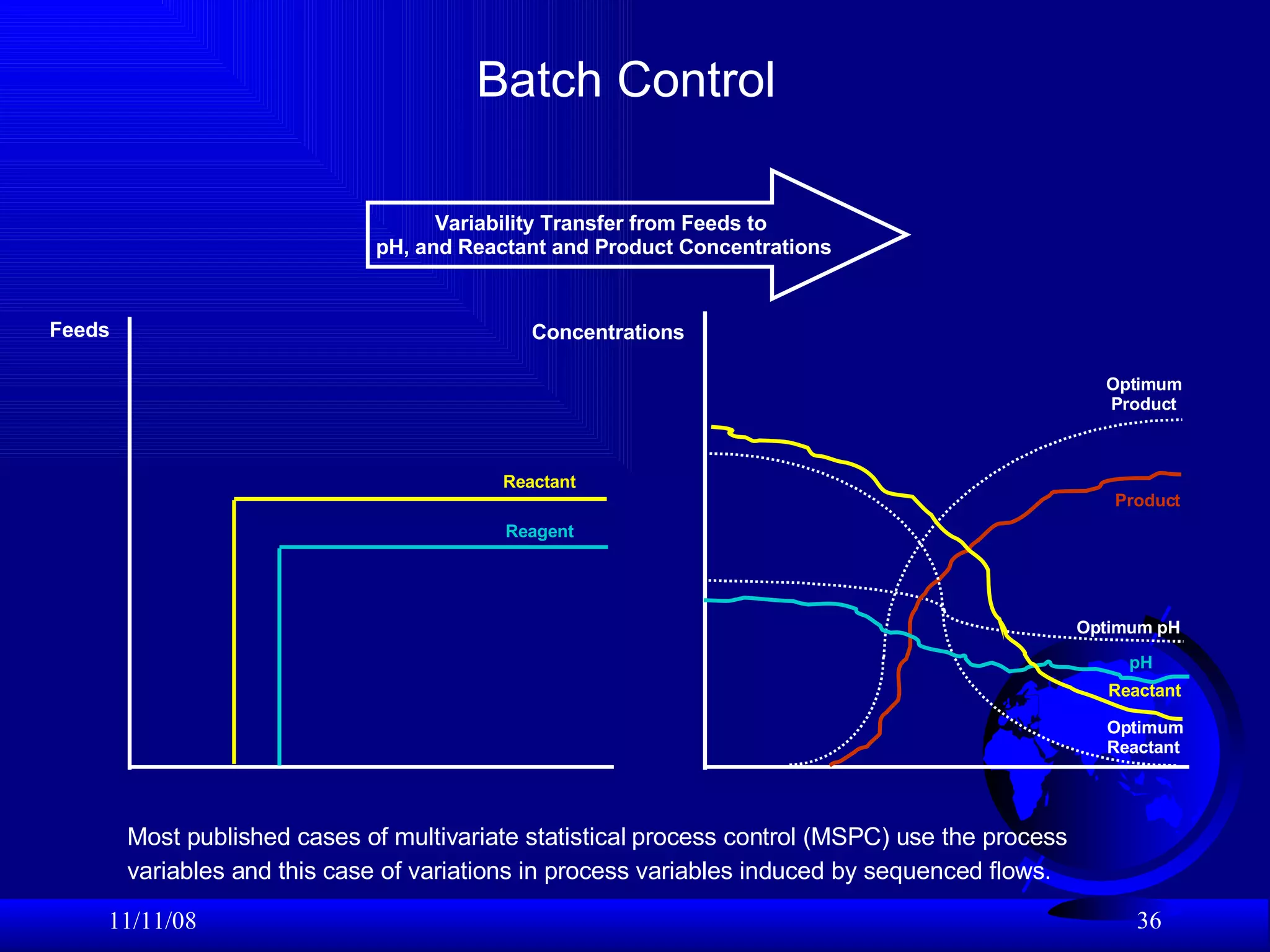 Batch Control

Variability Transfer from Feeds to pH, and Reactant and Product Concentrations

Feeds

Reactant

Reagent

Concentrations

Optimum Product

Product

Optimum pH

pH

Reactant

Optimum Reactant

Most published cases of multivariate statistical process control (MSPC) use the process variables and this case of variations in process variables induced by sequenced flows.

11/11/08

36